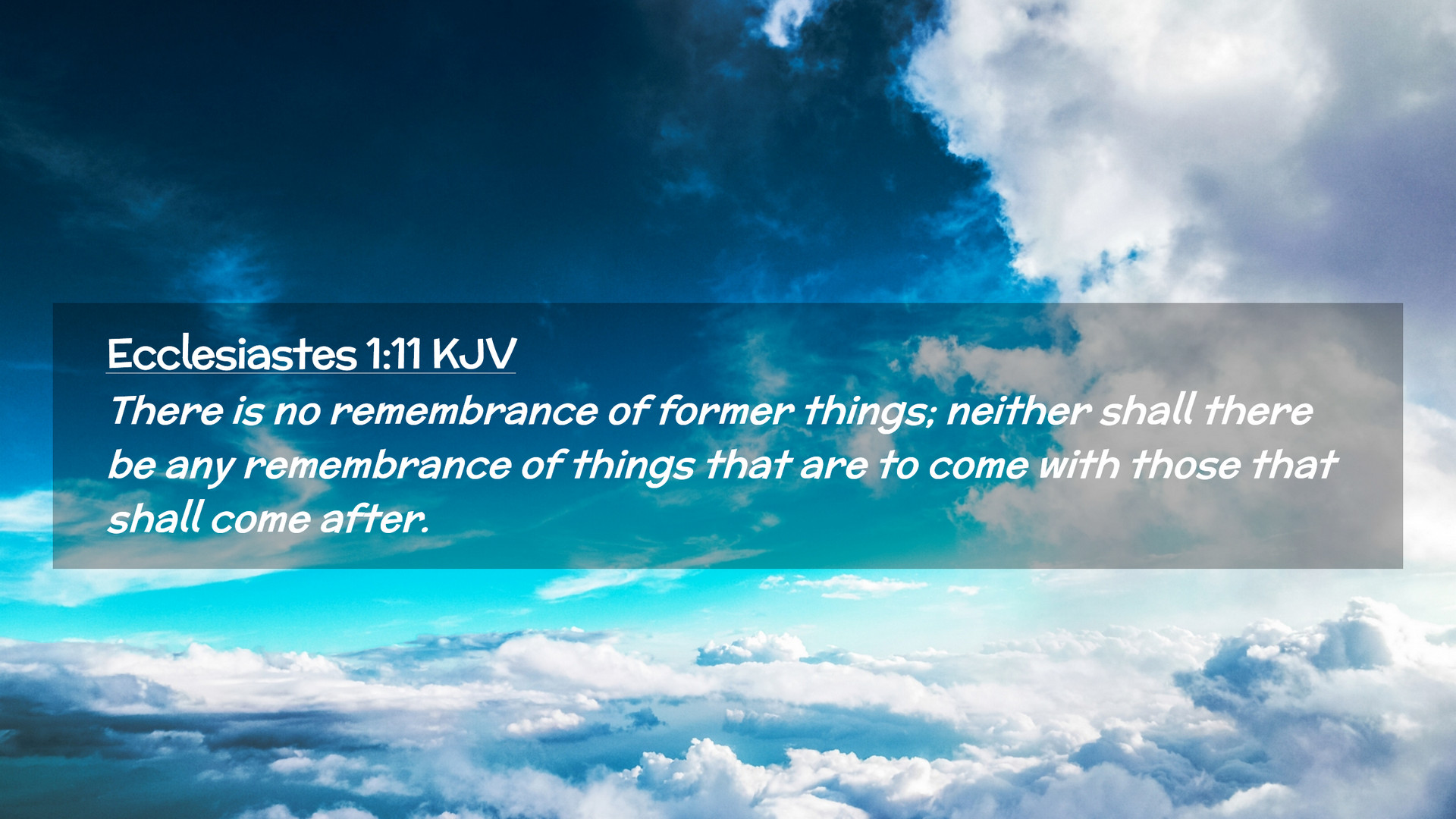 Ecclesiastes 1:11 KJV

There is no remembrance of former things; neither shall there be any remembrance of things that are to come with those that shall come after.